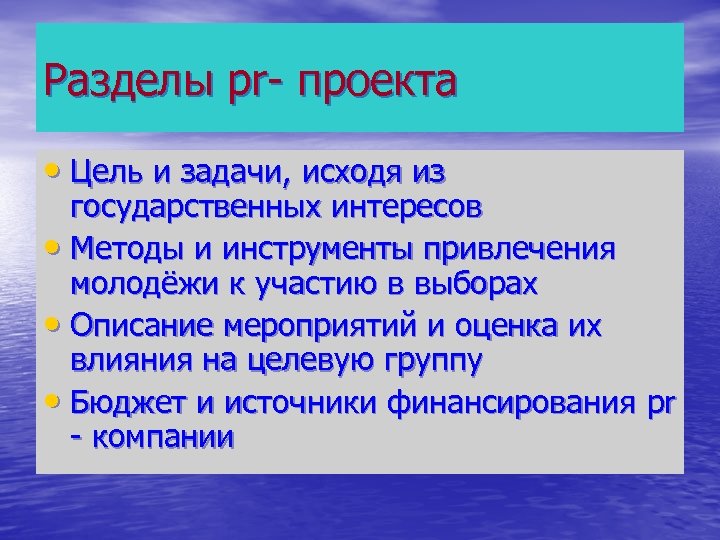 Разделы pr- проекта

• Цель и задачи, исходя из государственных интересов
• Методы и инструменты привлечения молодёжи к участию в выборах
• Описание мероприятий и оценка их влияния на целевую группу
• Бюджет и источники финансирования pr - компании